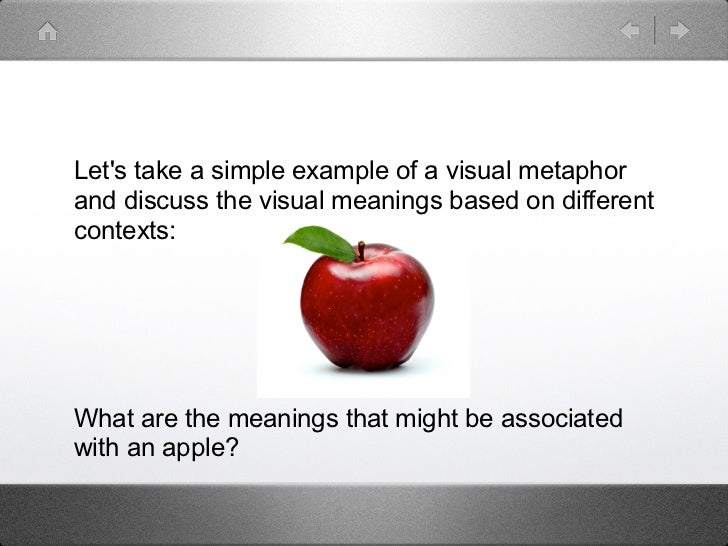 Let's take a simple example of a visual metaphor and discuss the visual meanings based on different contexts:

What are the meanings that might be associated with an apple?